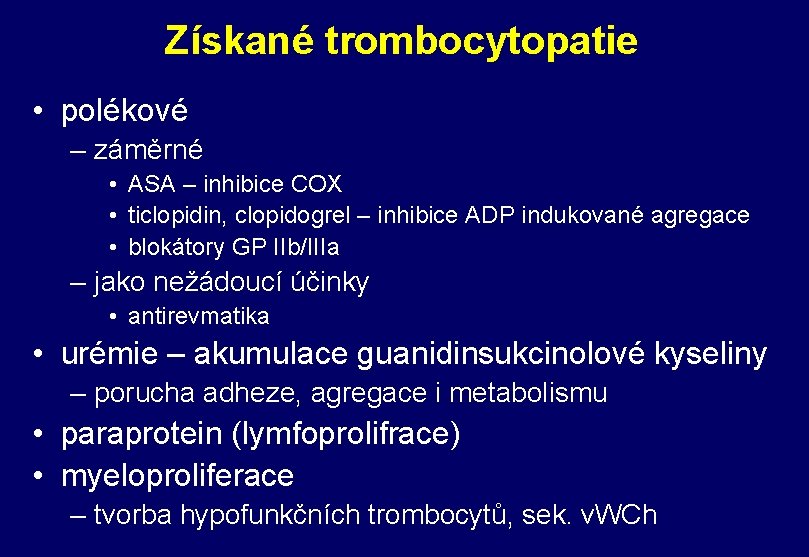 Získané trombocytopatie

• polékové
– záměrné
• ASA – inhibice COX
• ticlopidin, clopidogrel – inhibice ADP indukované agregace
• blokátory GP IIb/IIIa
– jako nežádoucí účinky
• antirevmatika
• urémie – akumulace guanidinsukcinolové kyseliny
– porucha adheze, agregace i metabolismu
• paraprotein (lymfoprolifrace)
• myeloproliferace
– tvorba hypofunkčních trombocytů, sek. vWCh